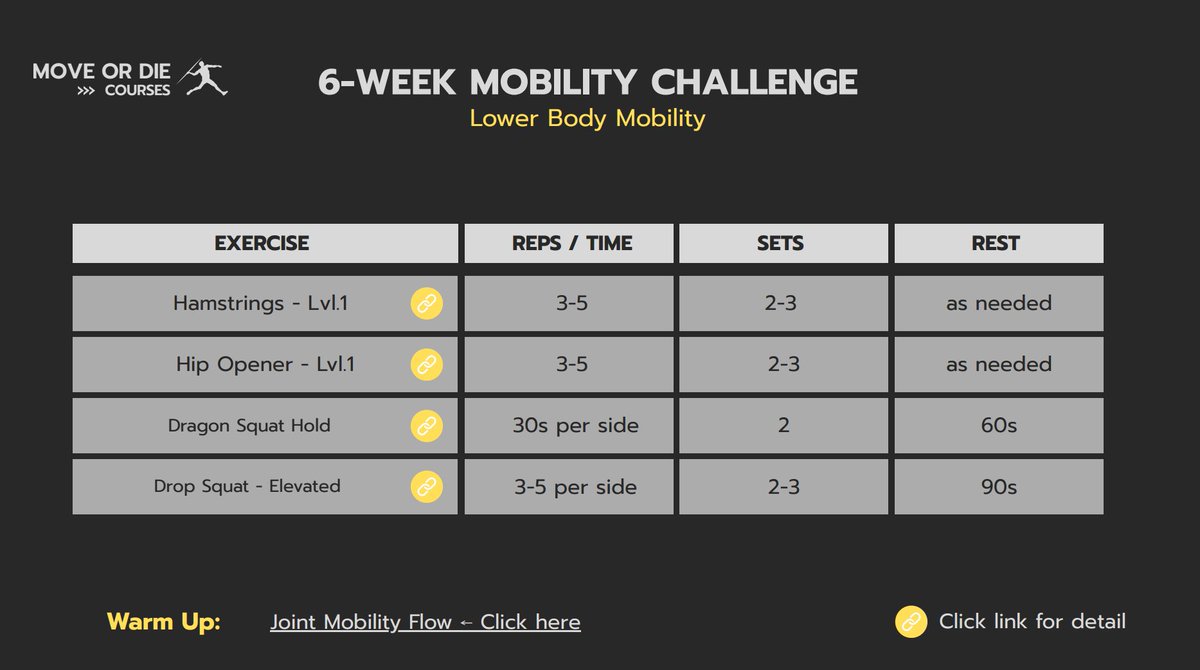 MOVE OR DIE
>>> COURSES

6-WEEK MOBILITY CHALLENGE
Lower Body Mobility

| EXERCISE | REPS / TIME | SETS | REST |
|---|---|---|---|
| Hamstrings - Lvl.1 | 3-5 | 2-3 | as needed |
| Hip Opener - Lvl.1 | 3-5 | 2-3 | as needed |
| Dragon Squat Hold | 30s per side | 2 | 60s |
| Drop Squat - Elevated | 3-5 per side | 2-3 | 90s |

Warm Up: Joint Mobility Flow ← Click here

Click link for detail